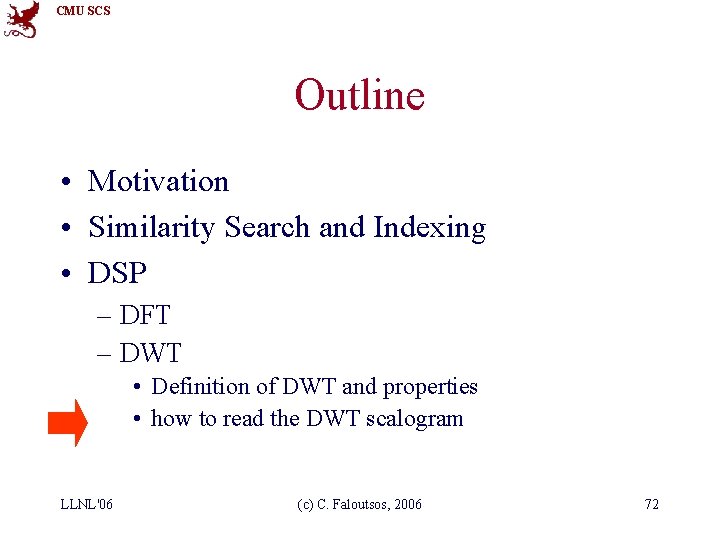 CMU SCS

Outline

• Motivation
• Similarity Search and Indexing
• DSP
– DFT
– DWT
• Definition of DWT and properties
• how to read the DWT scalogram

LLNL'06

(c) C. Faloutsos, 2006

72